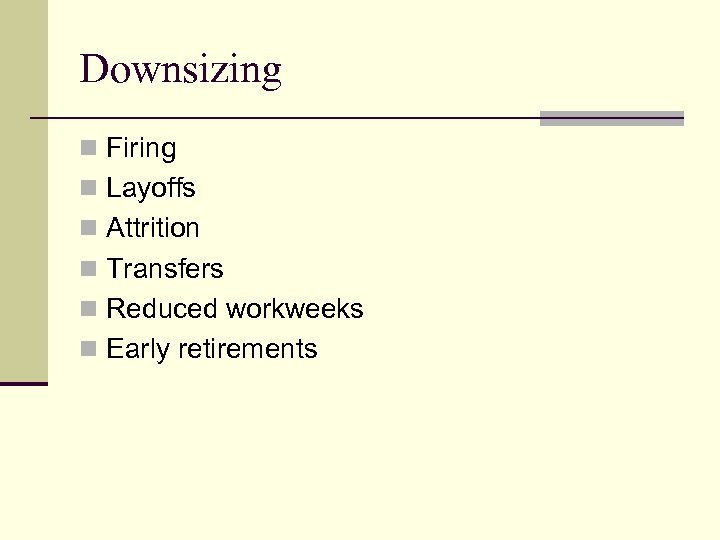 Downsizing

- Firing
- Layoffs
- Attrition
- Transfers
- Reduced workweeks
- Early retirements